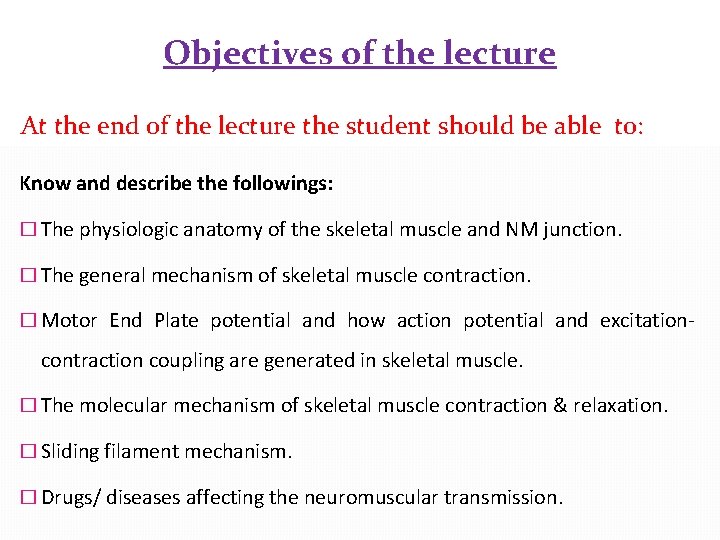 Objectives of the lecture

At the end of the lecture the student should be able to:

Know and describe the followings:

☐ The physiologic anatomy of the skeletal muscle and NM junction.

☐ The general mechanism of skeletal muscle contraction.

☐ Motor End Plate potential and how action potential and excitation-contraction coupling are generated in skeletal muscle.

☐ The molecular mechanism of skeletal muscle contraction & relaxation.

☐ Sliding filament mechanism.

☐ Drugs/ diseases affecting the neuromuscular transmission.